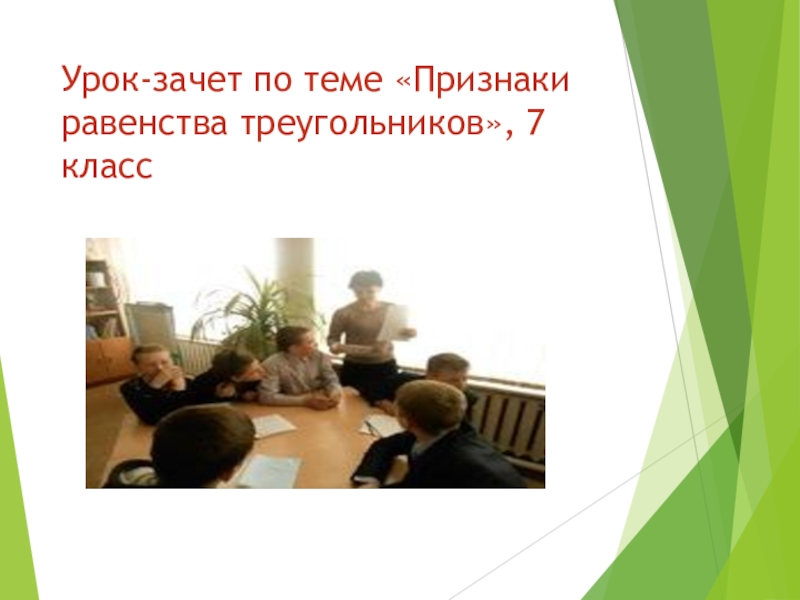 Урок-зачет по теме «Признаки равенства треугольников», 7 класс